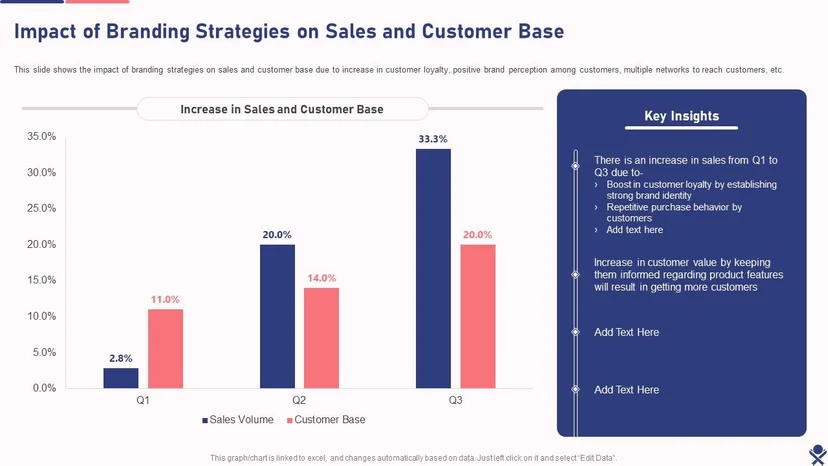 Impact of Branding Strategies on Sales and Customer Base

This slide shows the impact of branding strategies on sales and customer base due to increase in customer loyalty, positive brand perception among customers, multiple networks to reach customers, etc.

Increase in Sales and Customer Base

35.0%
30.0%
25.0%
20.0%
15.0%
10.0%
5.0%
0.0%

2.8%
11.0%
20.0%
14.0%
33.3%
20.0%

Q1
Q2
Q3

Sales Volume
Customer Base

Key Insights

There is an increase in sales from Q1 to Q3 due to-
› Boost in customer loyalty by establishing strong brand identity
› Repetitive purchase behavior by customers
› Add text here

Increase in customer value by keeping them informed regarding product features will result in getting more customers

Add Text Here

Add Text Here

This graph/chart is linked to excel, and changes automatically based on data. Just left click on it and select "Edit Data".